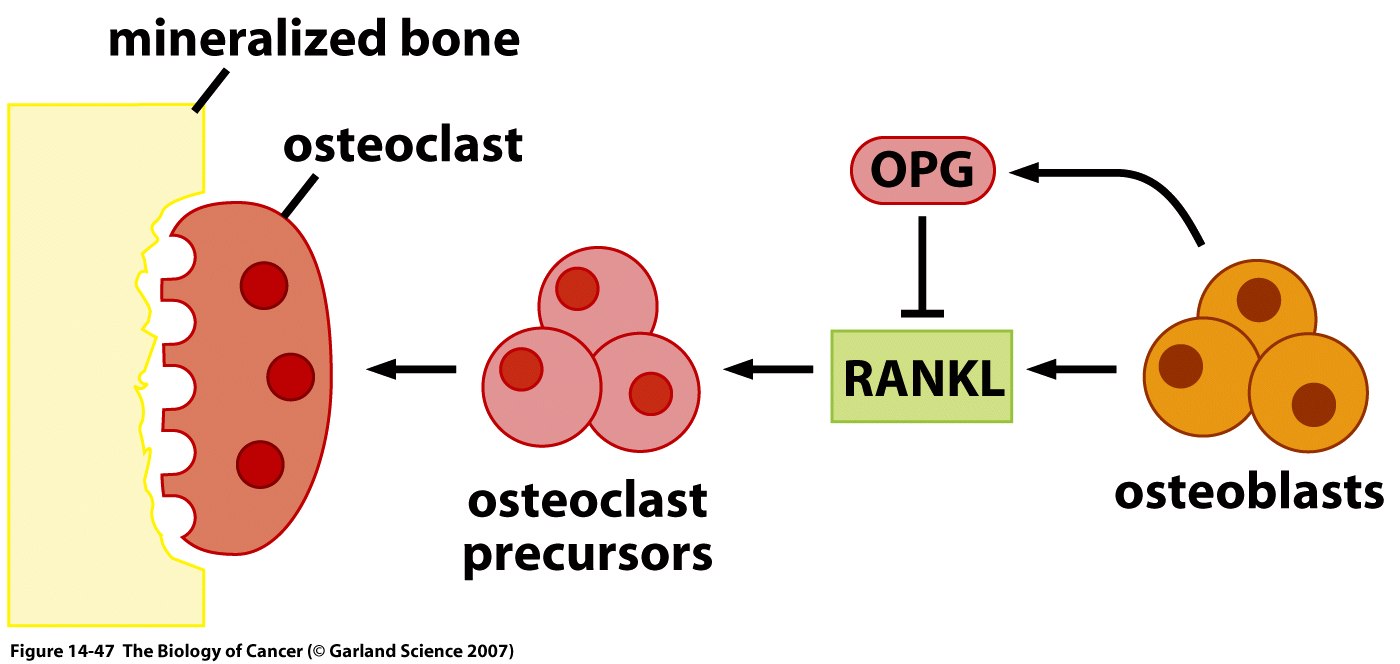 mineralized bone

osteoclast

OPG

RANKL

osteoclast precursors

osteoblasts

Figure 14-47 The Biology of Cancer (© Garland Science 2007)